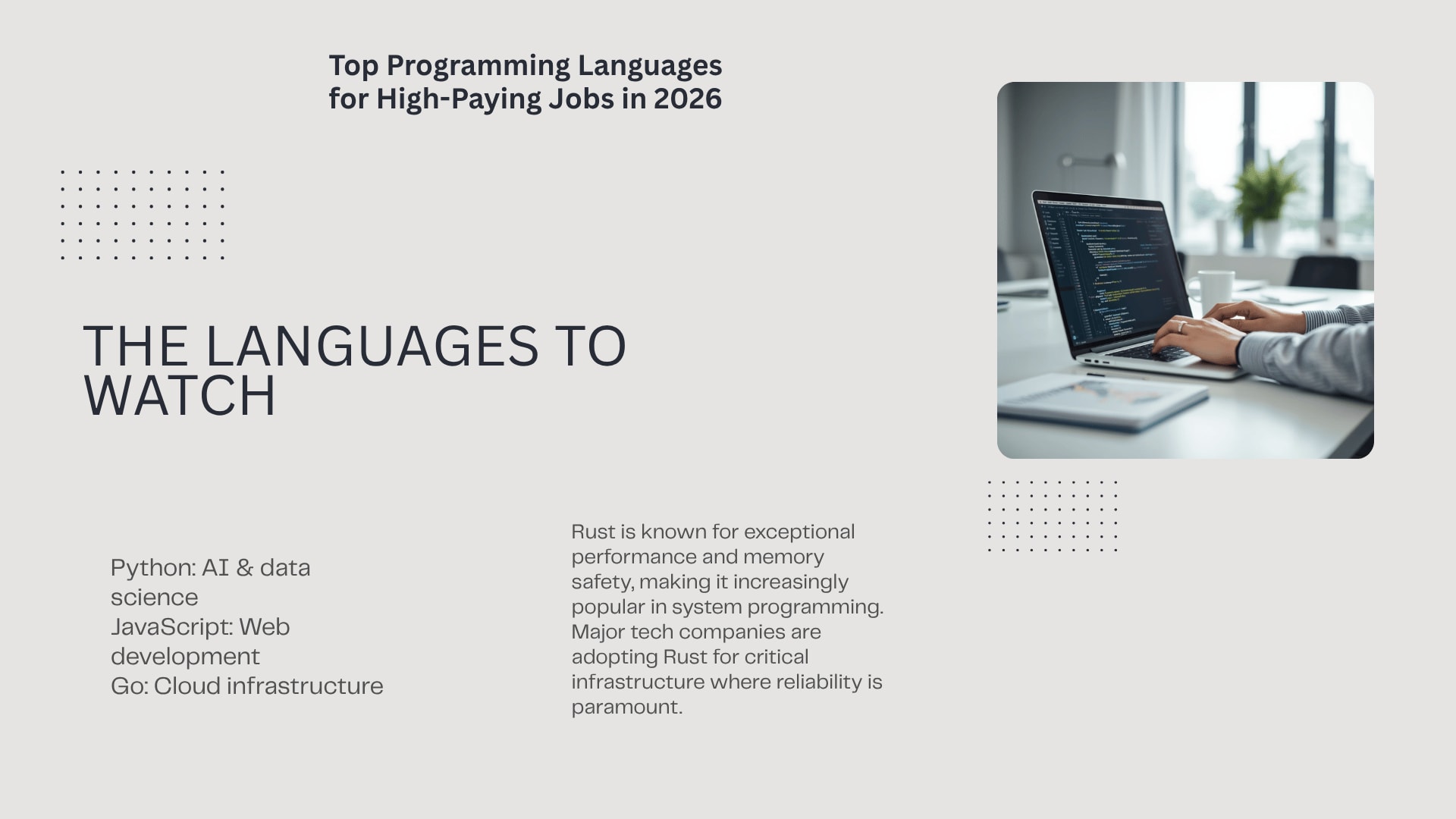 Top Programming Languages for High-Paying Jobs in 2026

THE LANGUAGES TO WATCH

Python: AI & data science
JavaScript: Web development
Go: Cloud infrastructure

Rust is known for exceptional performance and memory safety, making it increasingly popular in system programming. Major tech companies are adopting Rust for critical infrastructure where reliability is paramount.